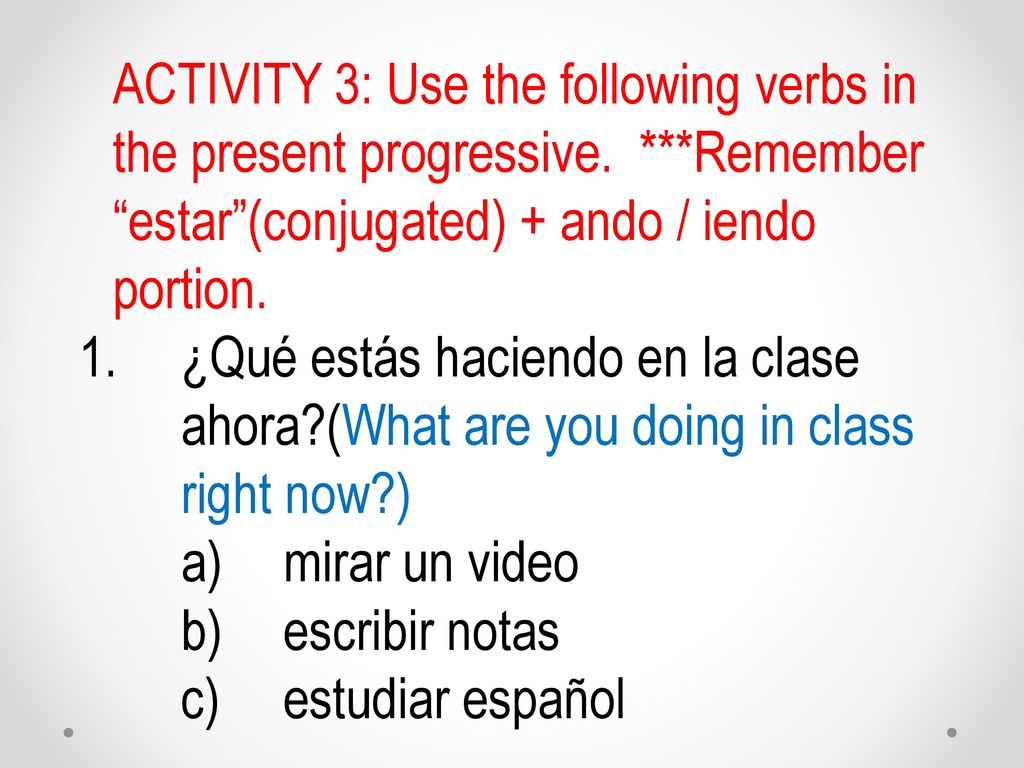 ACTIVITY 3: Use the following verbs in the present progressive.  ***Remember “estar”(conjugated) + ando / iendo portion.

1. ¿Qué estás haciendo en la clase ahora?(What are you doing in class right now?)
a) mirar un video
b) escribir notas
c) estudiar español